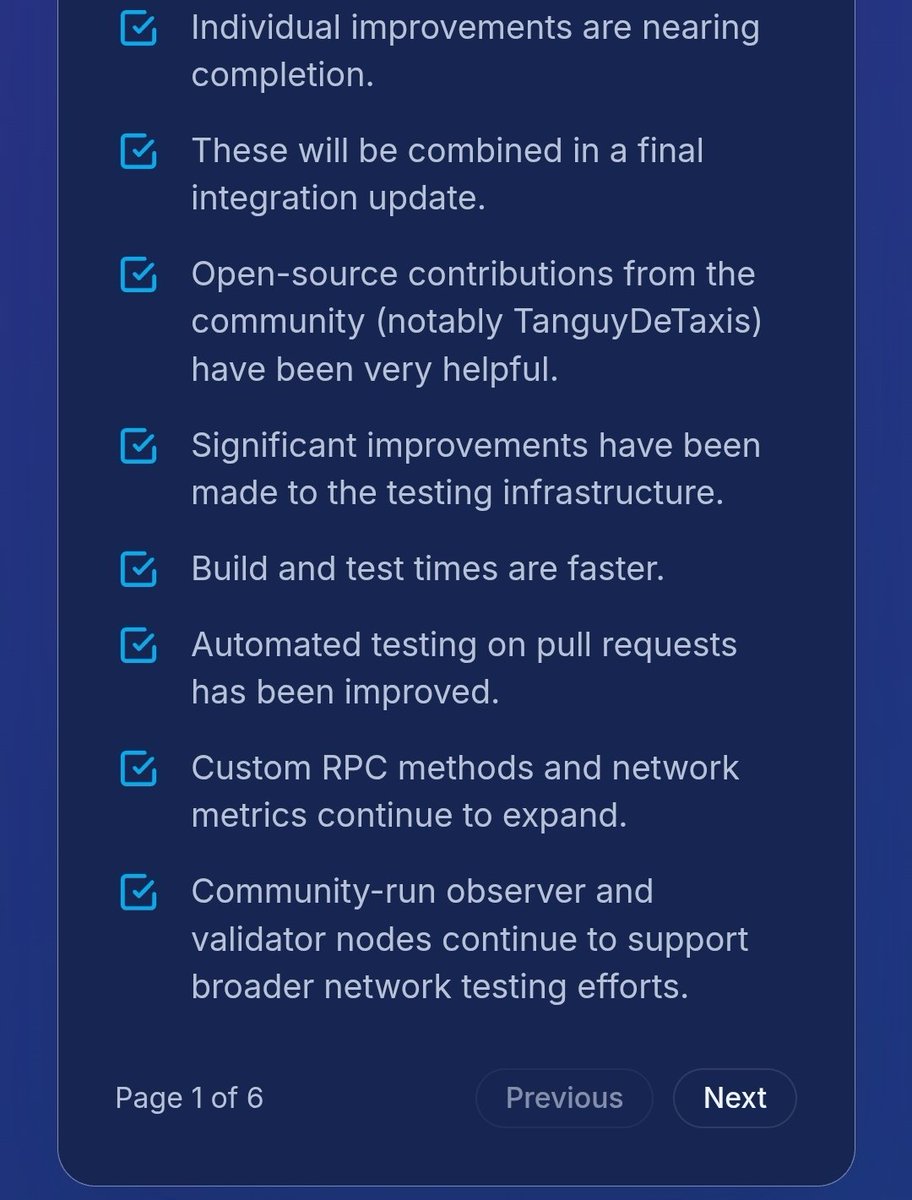 Individual improvements are nearing completion.

These will be combined in a final integration update.

Open-source contributions from the community (notably TanguyDeTaxis) have been very helpful.

Significant improvements have been made to the testing infrastructure.

Build and test times are faster.

Automated testing on pull requests has been improved.

Custom RPC methods and network metrics continue to expand.

Community-run observer and validator nodes continue to support broader network testing efforts.

Page 1 of 6

Previous

Next